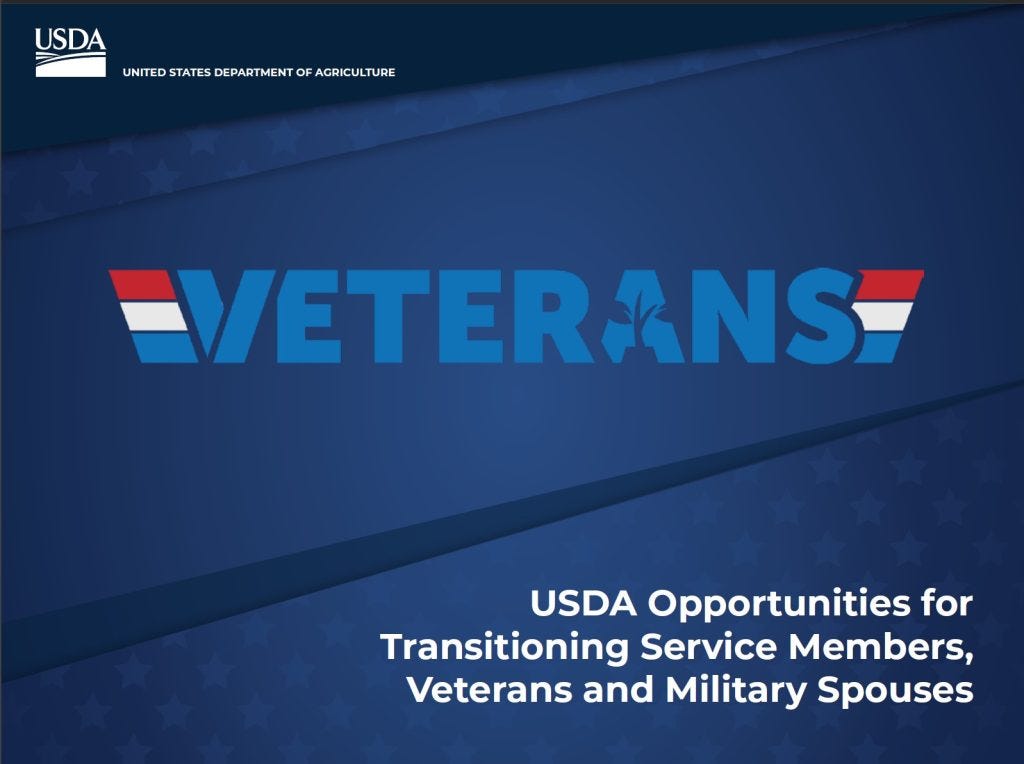 USDA
UNITED STATES DEPARTMENT OF AGRICULTURE

VETERANS

USDA Opportunities for Transitioning Service Members, Veterans and Military Spouses